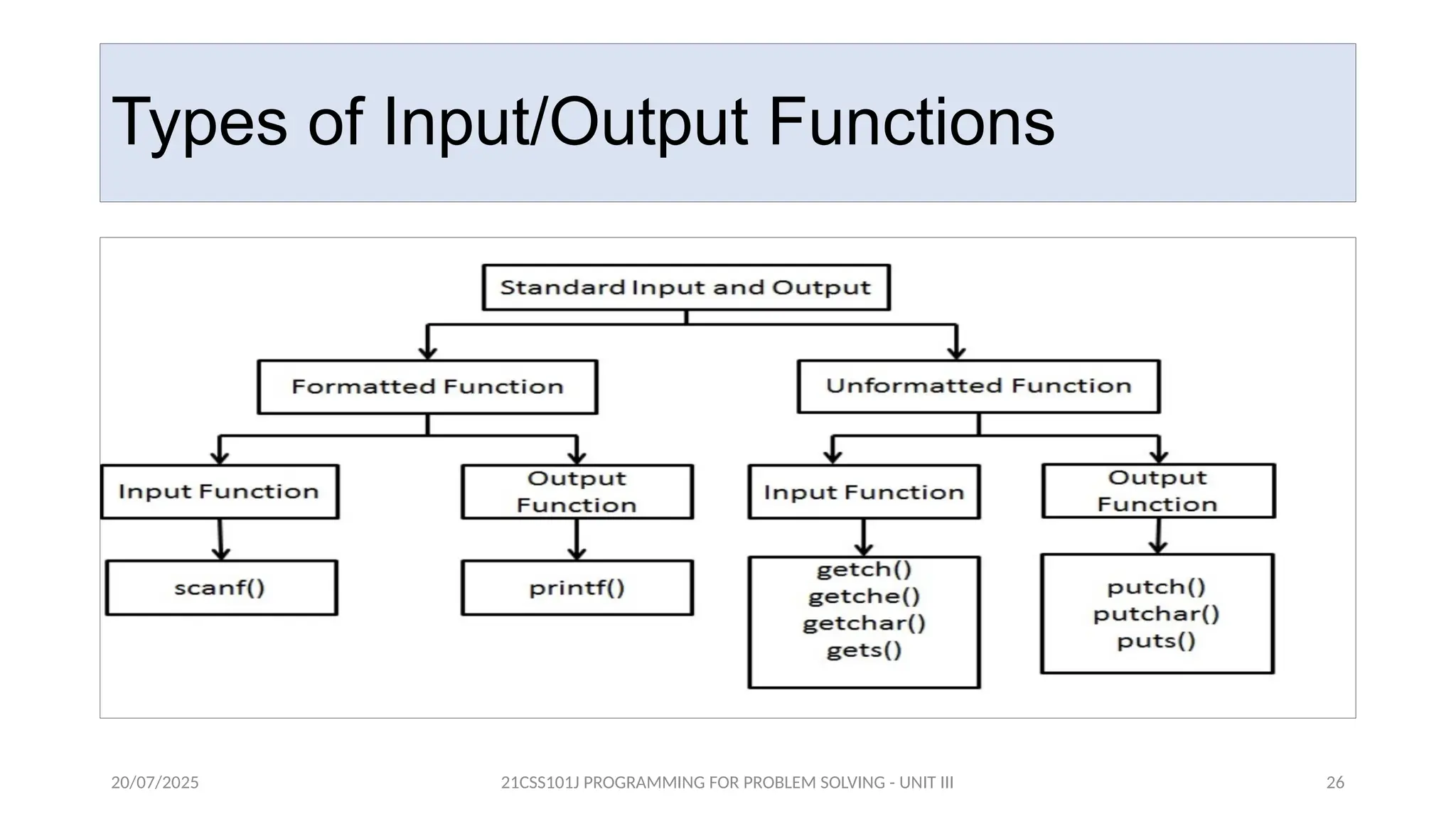 Types of Input/Output Functions

Standard Input and Output

Formatted Function

Unformatted Function

Input Function

Output Function

Input Function

Output Function

scanf()

printf()

getch()
getche()
getchar()
gets()

putch()
putchar()
puts()

20/07/2025

21CSS101J PROGRAMMING FOR PROBLEM SOLVING - UNIT III

26